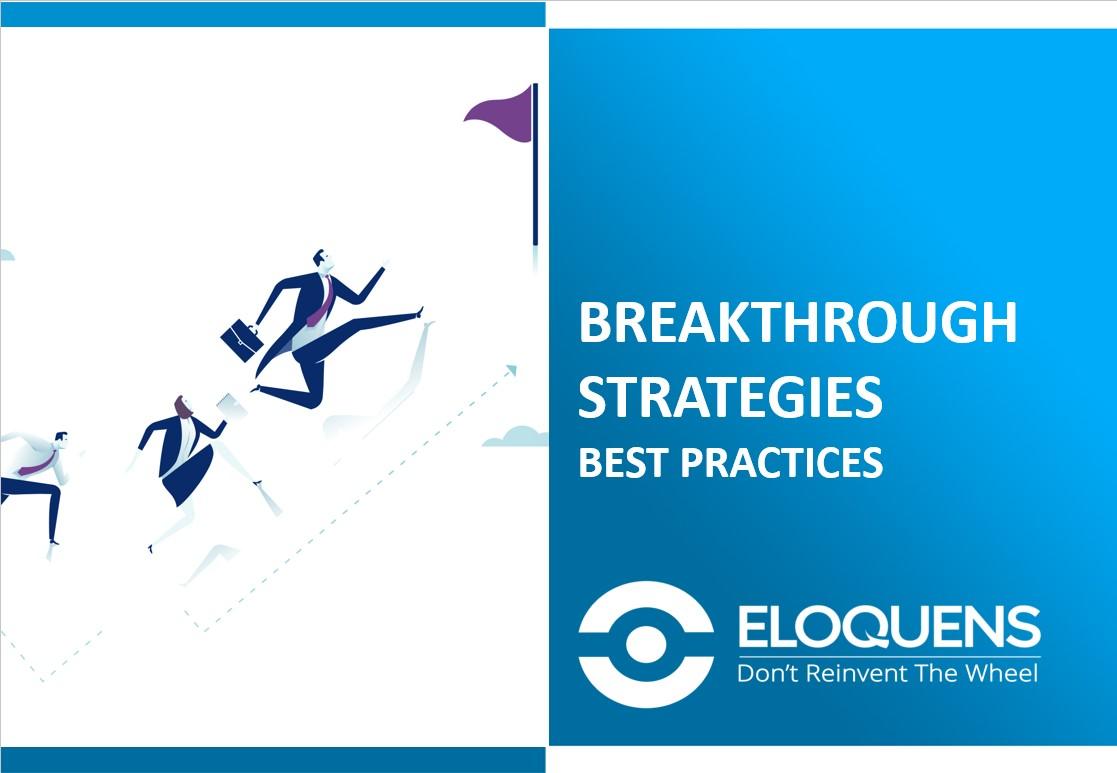 BREAKTHROUGH STRATEGIES
BEST PRACTICES

ELOQUENS
Don't Reinvent The Wheel